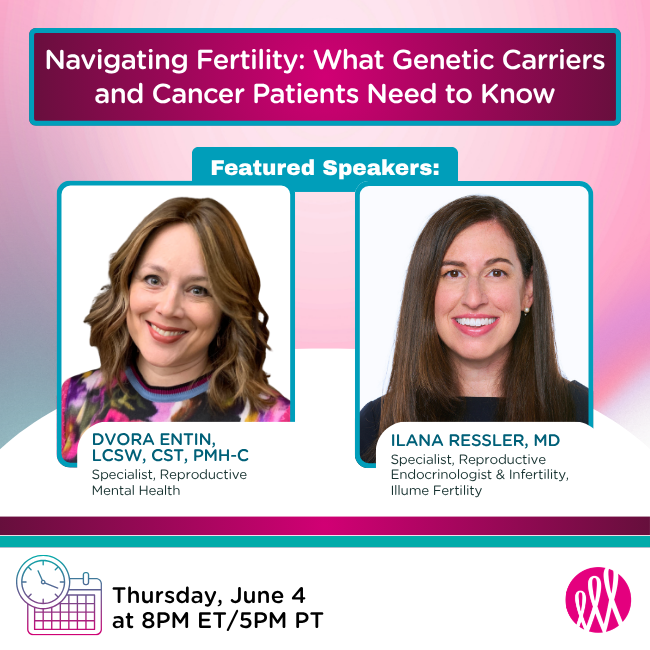 Navigating Fertility: What Genetic Carriers and Cancer Patients Need to Know

Featured Speakers:

DVORA ENTIN, LCSW, CST, PMH-C
Specialist, Reproductive Mental Health

ILANA RESSLER, MD
Specialist, Reproductive Endocrinologist & Infertility, Illume Fertility

Thursday, June 4
at 8PM ET/5PM PT